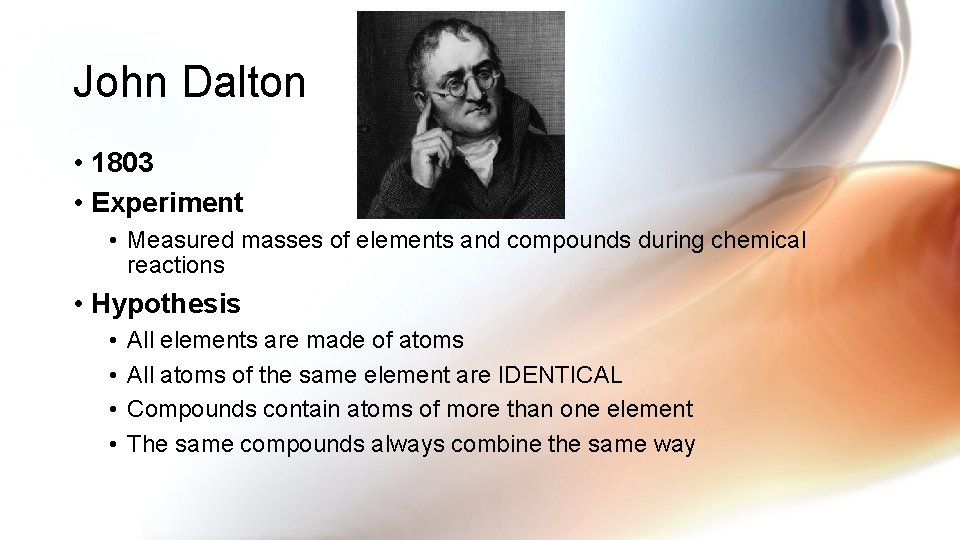 John Dalton

• 1803
• Experiment
  • Measured masses of elements and compounds during chemical reactions
• Hypothesis
  • All elements are made of atoms
  • All atoms of the same element are IDENTICAL
  • Compounds contain atoms of more than one element
  • The same compounds always combine the same way